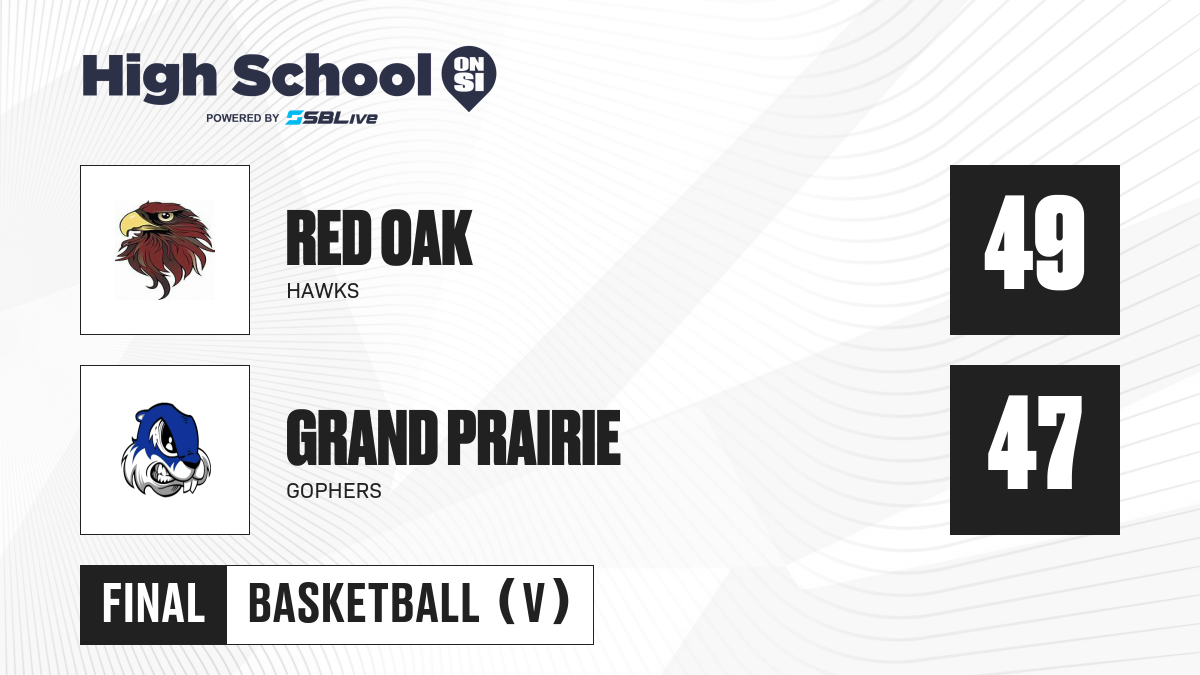 High School ON SI
POWERED BY SBLive

RED OAK
HAWKS
49

GRAND PRAIRIE
GOPHERS
47

FINAL BASKETBALL (V)